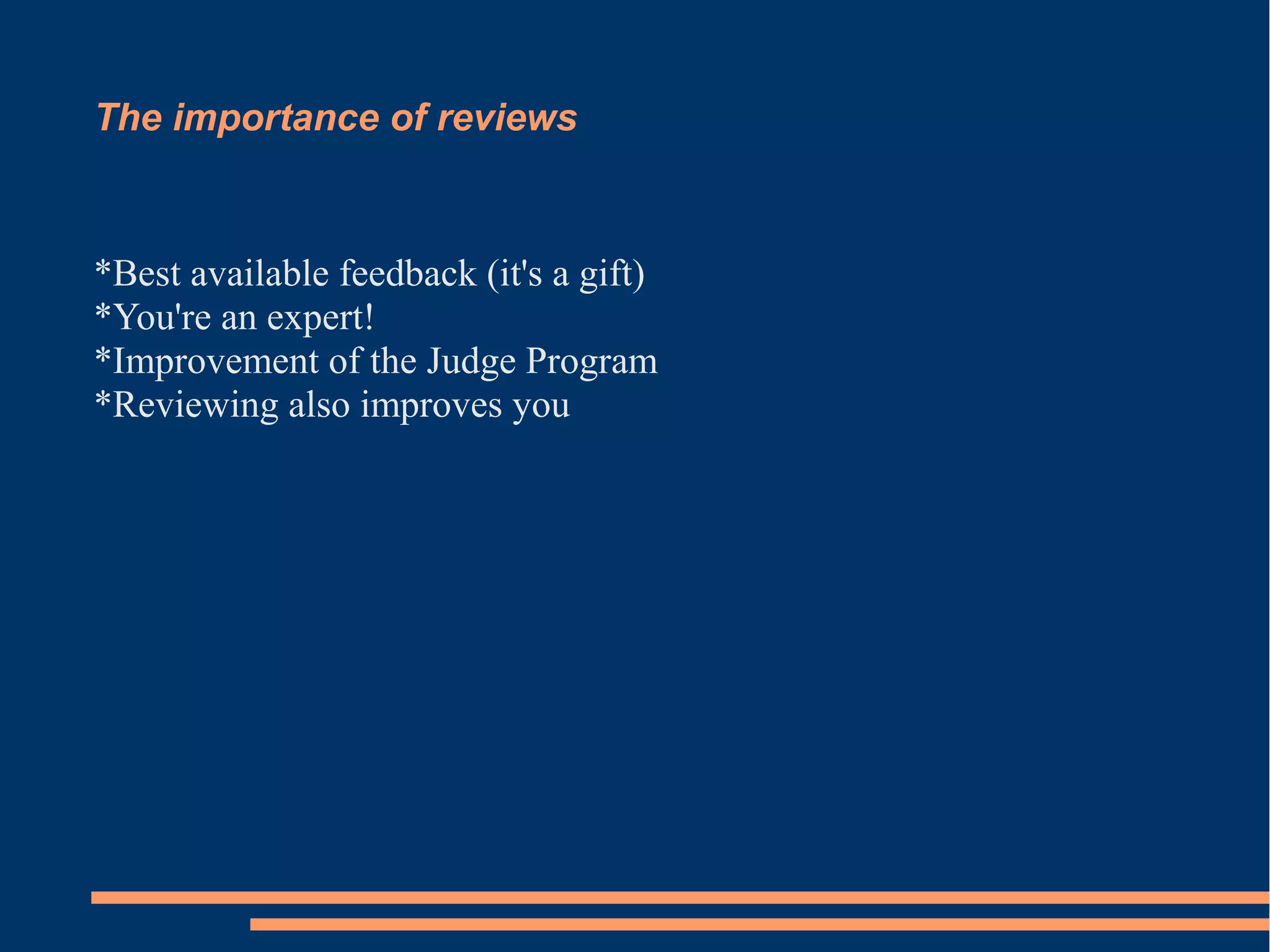 The importance of reviews

*Best available feedback (it's a gift)
*You're an expert!
*Improvement of the Judge Program
*Reviewing also improves you